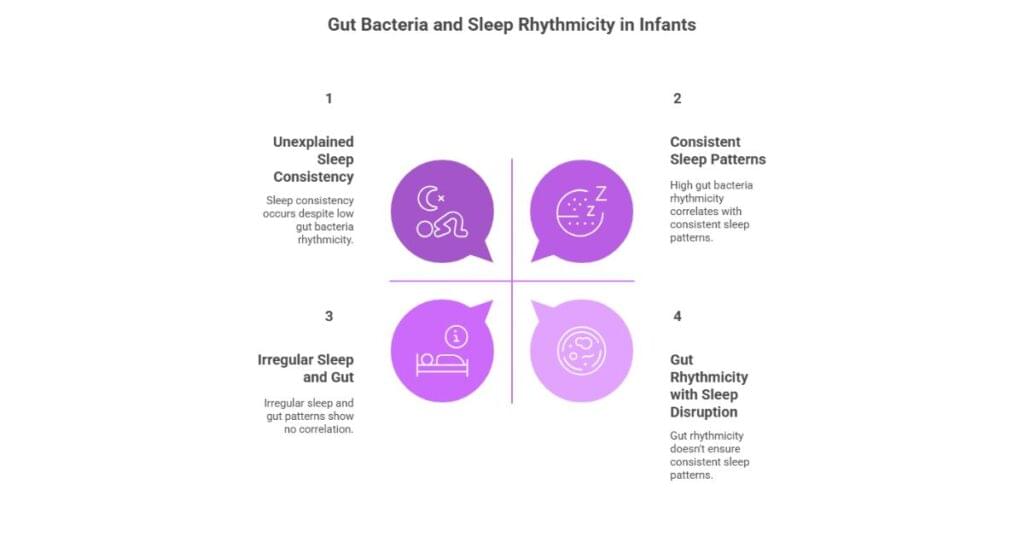 Gut Bacteria and Sleep Rhythmicity in Infants

1

Unexplained Sleep Consistency

Sleep consistency occurs despite low gut bacteria rhythmicity.

2

Consistent Sleep Patterns

High gut bacteria rhythmicity correlates with consistent sleep patterns.

3

Irregular Sleep and Gut

Irregular sleep and gut patterns show no correlation.

4

Gut Rhythmicity with Sleep Disruption

Gut rhythmicity doesn't ensure consistent sleep patterns.